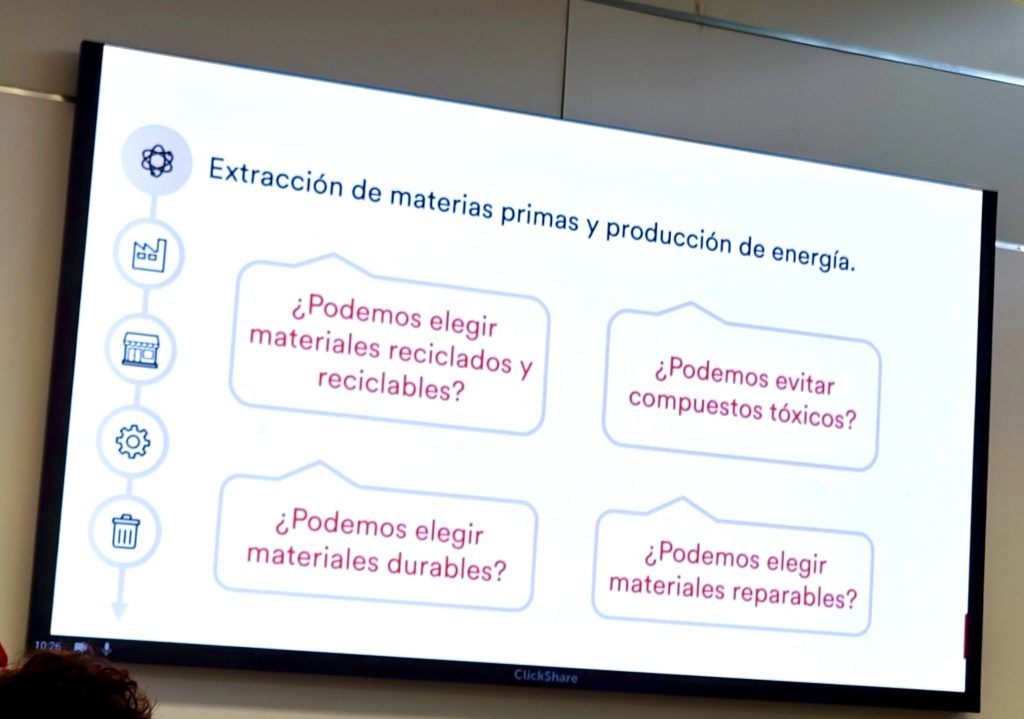 Extracción de materias primas y producción de energía.

¿Podemos elegir materiales reciclados y reciclables?

¿Podemos evitar compuestos tóxicos?

¿Podemos elegir materiales durables?

¿Podemos elegir materiales reparables?

10:26

ClickShare